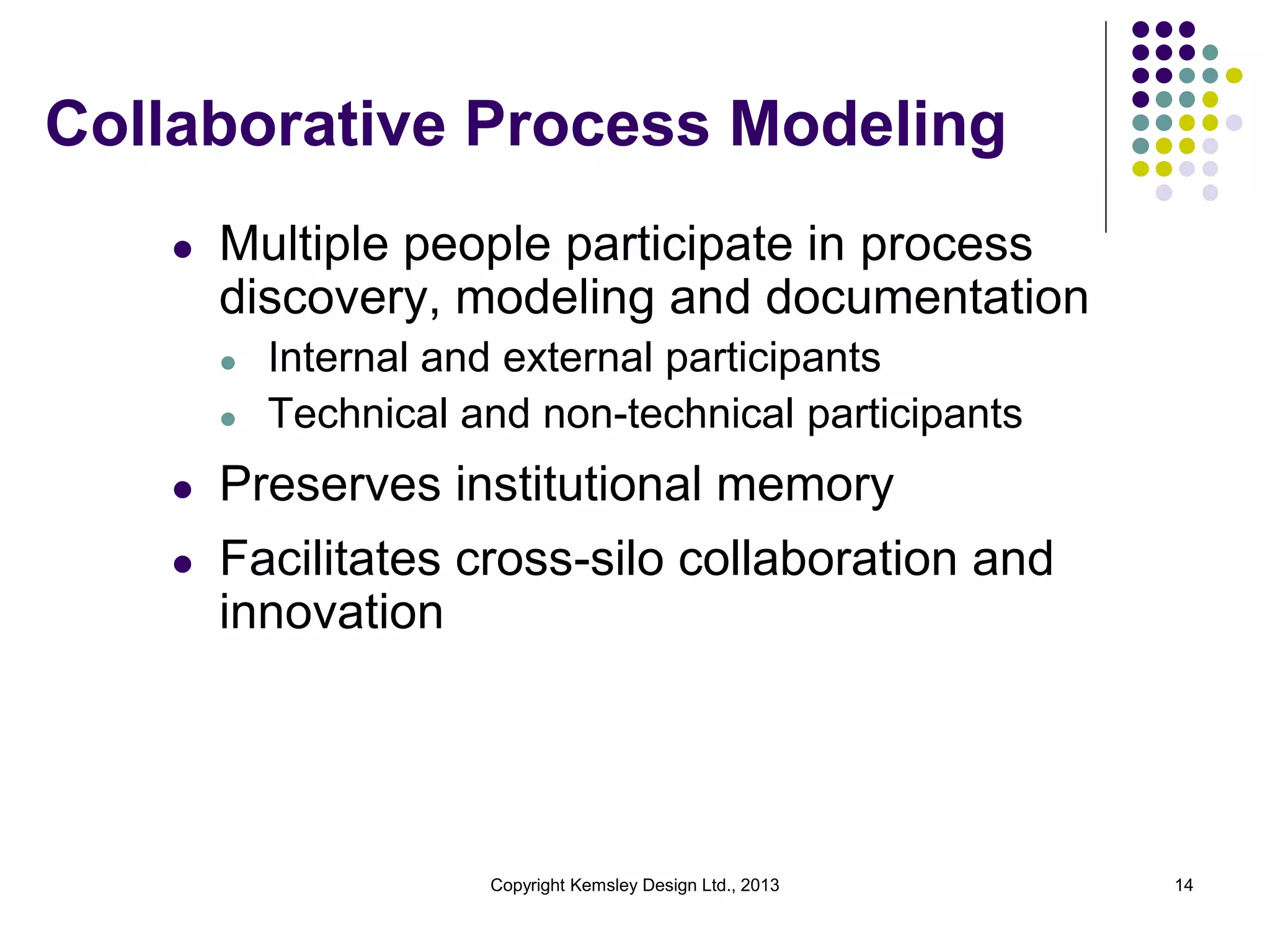 Collaborative Process Modeling

- Multiple people participate in process discovery, modeling and documentation
  - Internal and external participants
  - Technical and non-technical participants
- Preserves institutional memory
- Facilitates cross-silo collaboration and innovation

Copyright Kemsley Design Ltd., 2013

14